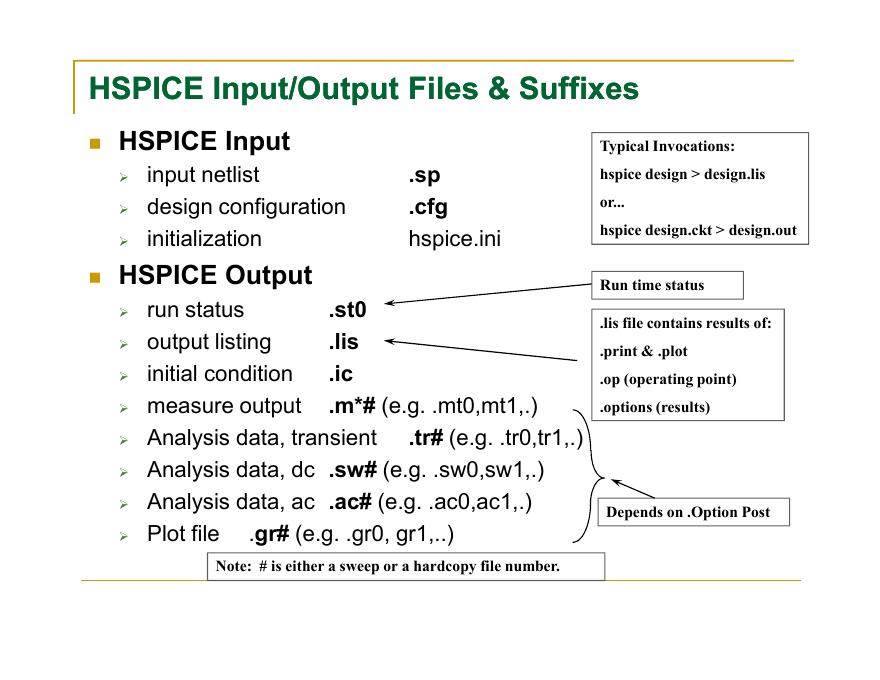 HSPICE Input/Output Files & Suffixes

HSPICE Input
input netlist .sp
design configuration .cfg
initialization hspice.ini

HSPICE Output
run status .st0
output listing .lis
initial condition .ic
measure output .m*# (e.g. .mt0,mt1,.)
Analysis data, transient .tr# (e.g. .tr0,tr1,.)
Analysis data, dc .sw# (e.g. .sw0,sw1,.)
Analysis data, ac .ac# (e.g. .ac0,ac1,.)
Plot file .gr# (e.g. .gr0, gr1,..)

Typical Invocations:
hspice design > design.lis
or...
hspice design.ckt > design.out

Run time status

.lis file contains results of:
.print & .plot
.op (operating point)
.options (results)

Depends on .Option Post

Note: # is either a sweep or a hardcopy file number.